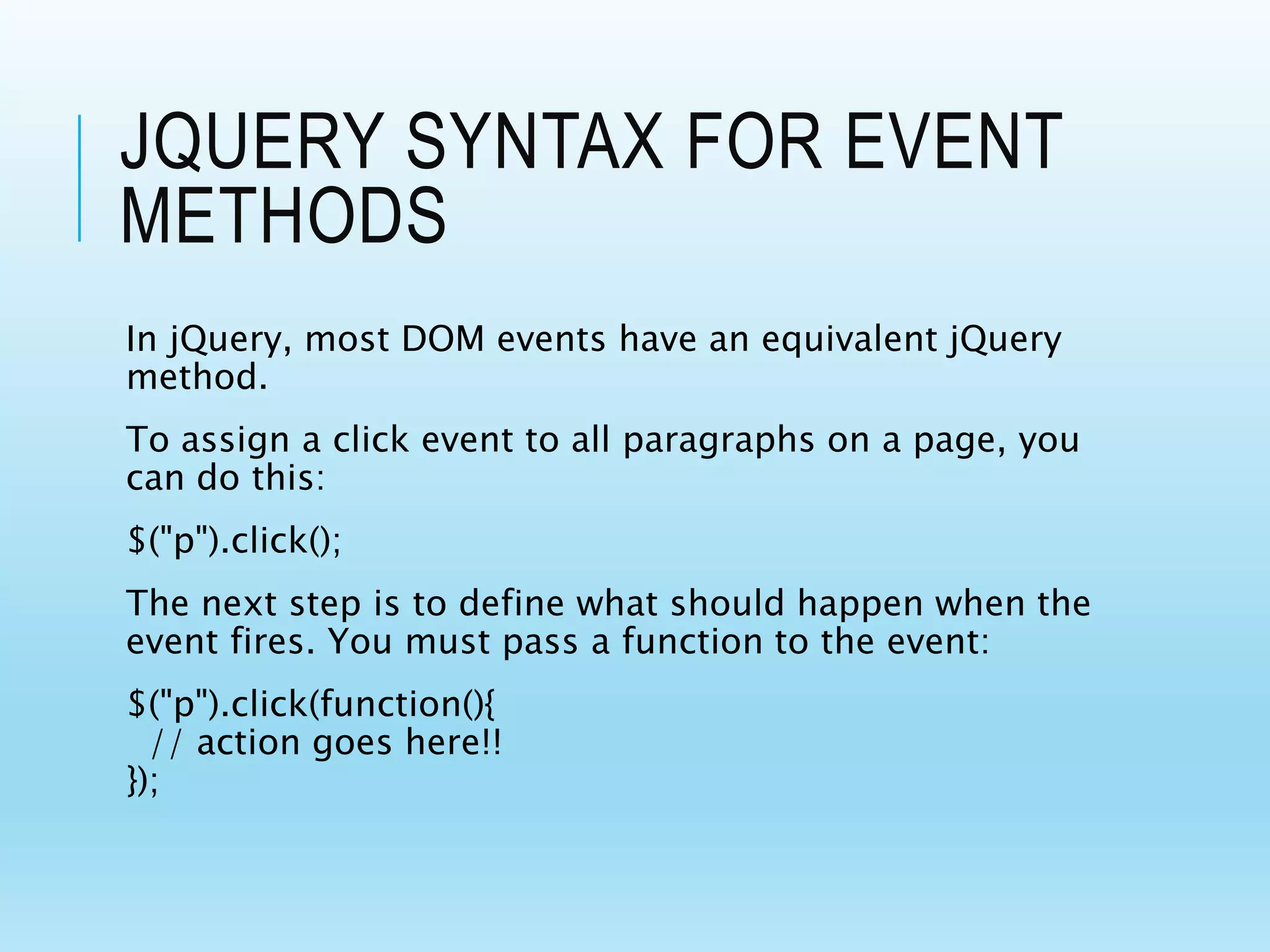 JQUERY SYNTAX FOR EVENT METHODS

In jQuery, most DOM events have an equivalent jQuery method.

To assign a click event to all paragraphs on a page, you can do this:

$("p").click();

The next step is to define what should happen when the event fires. You must pass a function to the event:

$("p").click(function(){
  // action goes here!!
});